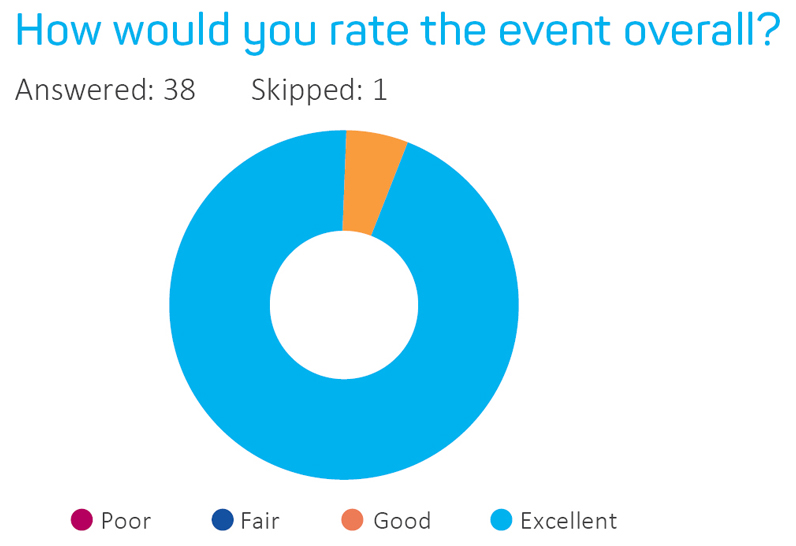 How would you rate the event overall?

Answered: 38 Skipped: 1

Poor Fair Good Excellent